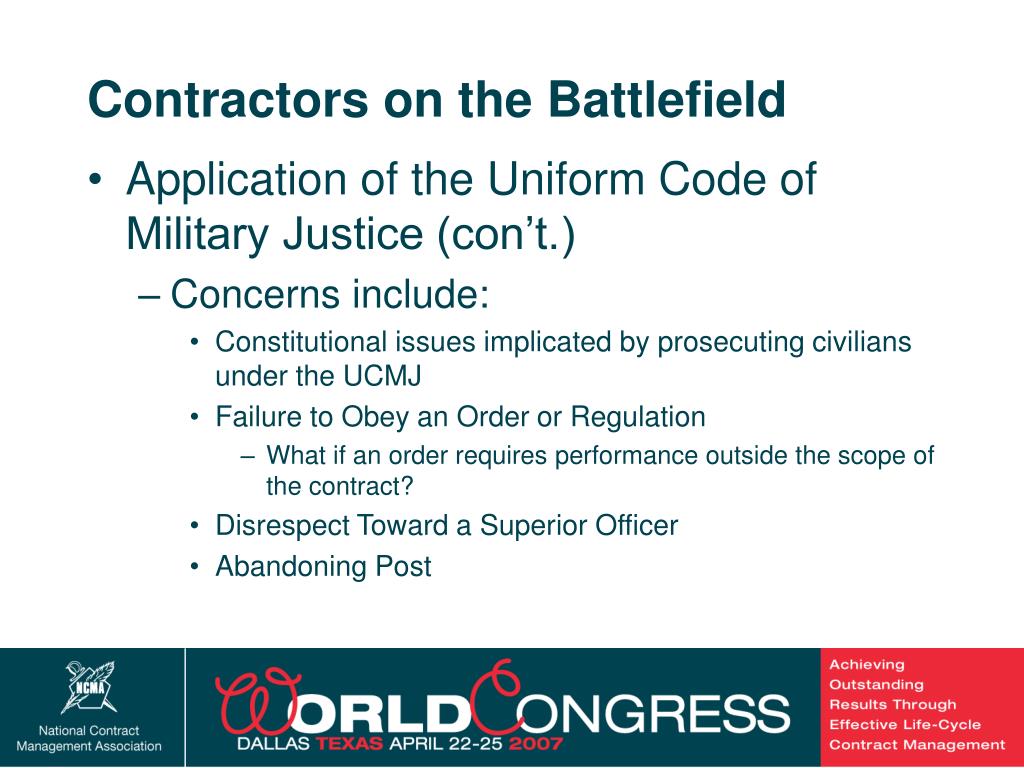 Contractors on the Battlefield

• Application of the Uniform Code of Military Justice (con't.)

– Concerns include:

• Constitutional issues implicated by prosecuting civilians under the UCMJ

• Failure to Obey an Order or Regulation

– What if an order requires performance outside the scope of the contract?

• Disrespect Toward a Superior Officer

• Abandoning Post

NCMA

National Contract Management Association

WORLD CONGRESS

DALLAS TEXAS APRIL 22-25 2007

Achieving Outstanding Results Through Effective Life-Cycle Contract Management